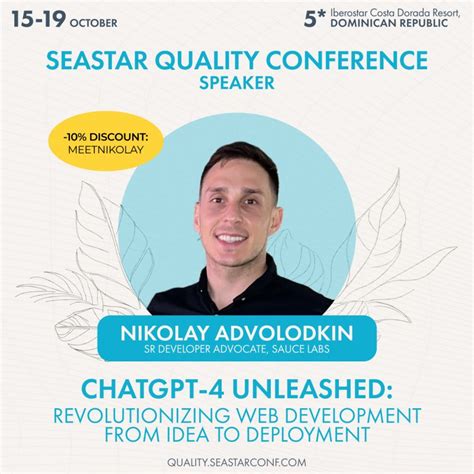 15-19 OCTOBER

5* Iberostar Costa Dorada Resort, DOMINICAN REPUBLIC

SEASTAR QUALITY CONFERENCE
SPEAKER

-10% DISCOUNT:
MEETNIKOLAY

NIKOLAY ADVOLODKIN
SR DEVELOPER ADVOCATE, SAUCE LABS

CHATGPT-4 UNLEASHED:
REVOLUTIONIZING WEB DEVELOPMENT FROM IDEA TO DEPLOYMENT

QUALITY.SEASTARCONF.COM